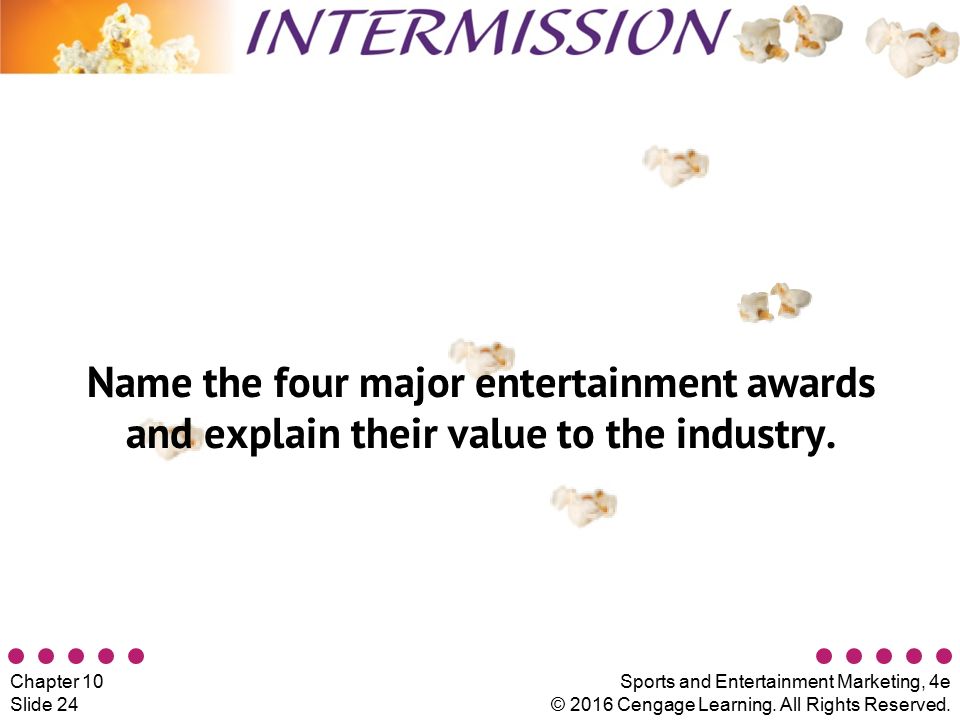 INTERMISSION

Name the four major entertainment awards and explain their value to the industry.

Chapter 10
Slide 24

Sports and Entertainment Marketing, 4e
© 2016 Cengage Learning. All Rights Reserved.